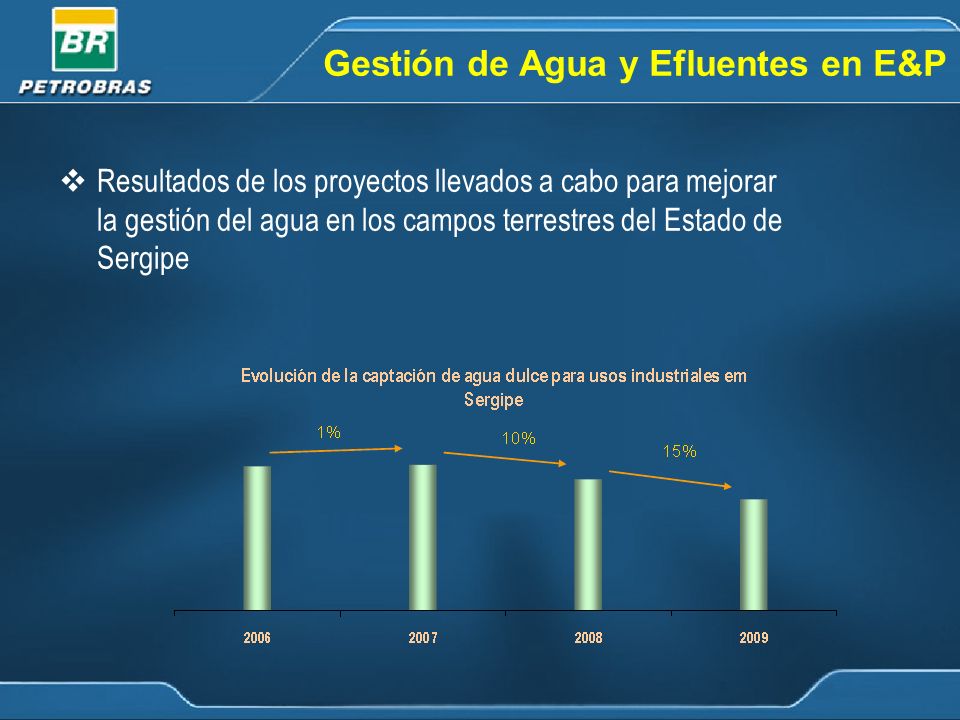 BR
PETROBRAS

Gestión de Agua y Efluentes en E&P

❖ Resultados de los proyectos llevados a cabo para mejorar la gestión del agua en los campos terrestres del Estado de Sergipe

Evolución de la captación de agua dulce para usos industriales em Sergipe

1%
10%
15%

2006
2007
2008
2009